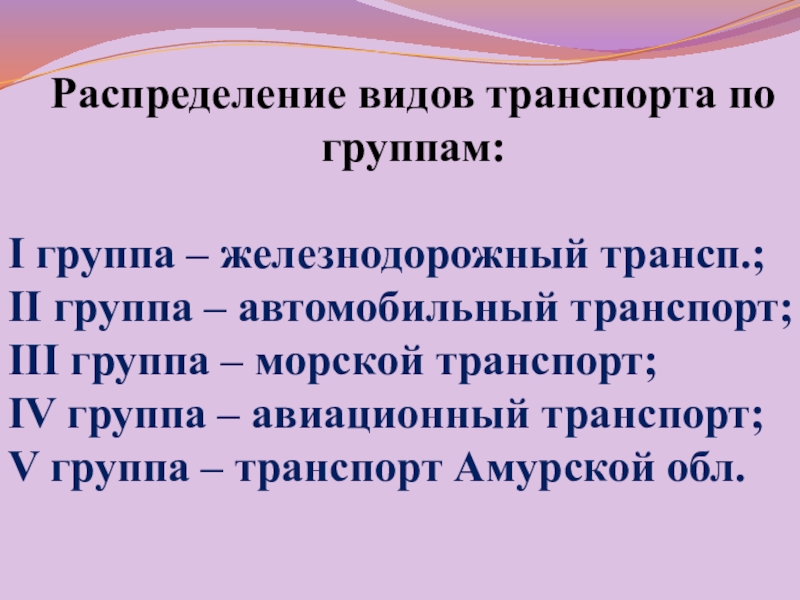 Распределение видов транспорта по группам:

I группа – железнодорожный трансп.;
II группа – автомобильный транспорт;
III группа – морской транспорт;
IV группа – авиационный транспорт;
V группа – транспорт Амурской обл.